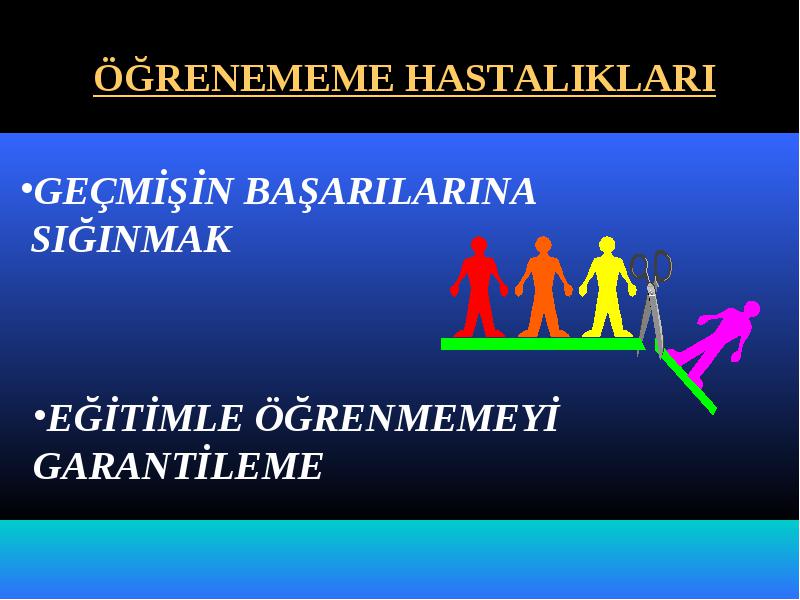 ÖĞRENEMEME HASTALIKLARI

•GEÇMİŞİN BAŞARILARINA SIĞINMAK

•EĞİTİMLE ÖĞRENMEMEYİ GARANTİLEME